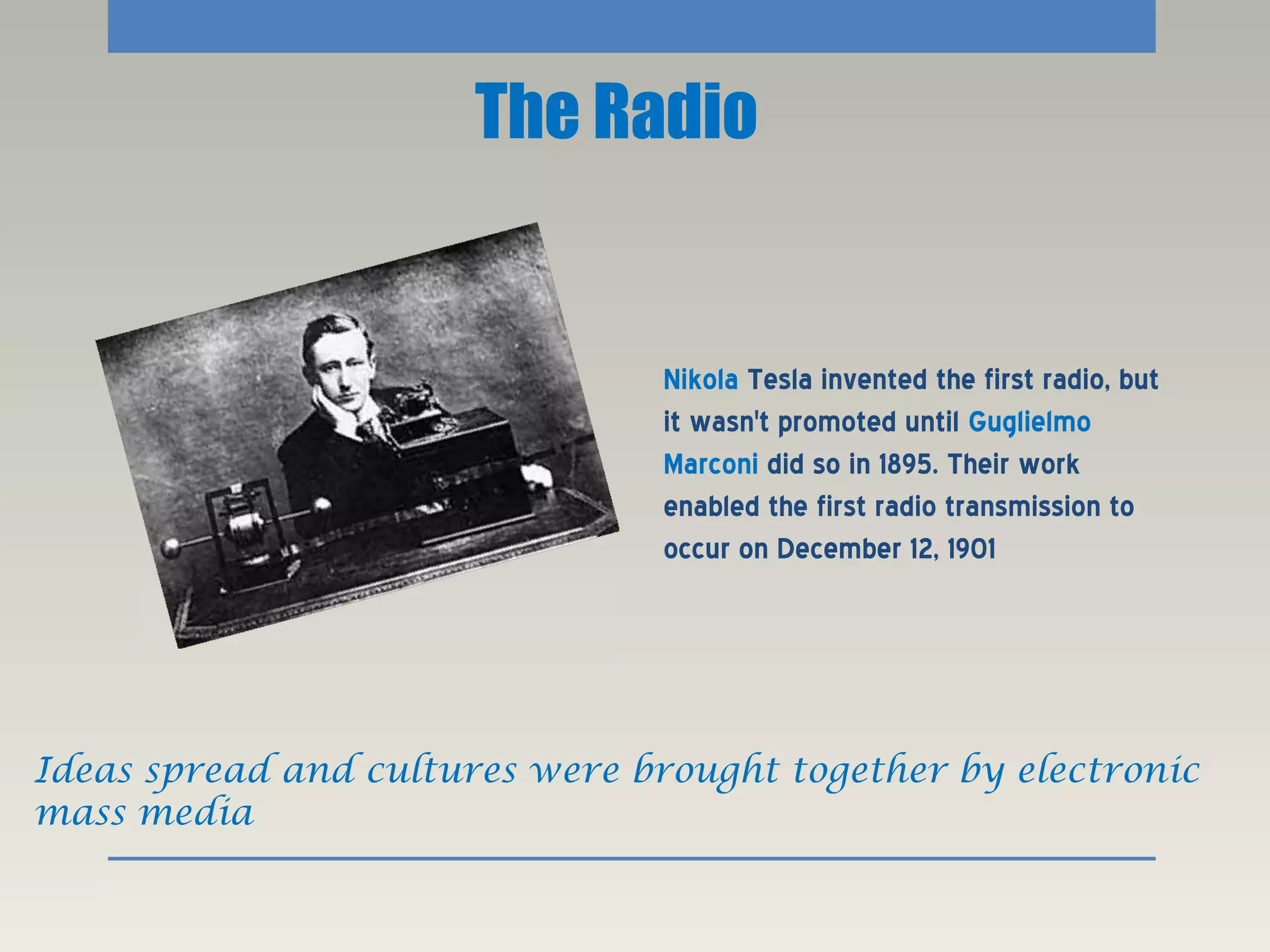 The Radio

Nikola Tesla invented the first radio, but it wasn't promoted until Guglielmo Marconi did so in 1895. Their work enabled the first radio transmission to occur on December 12, 1901

Ideas spread and cultures were brought together by electronic mass media